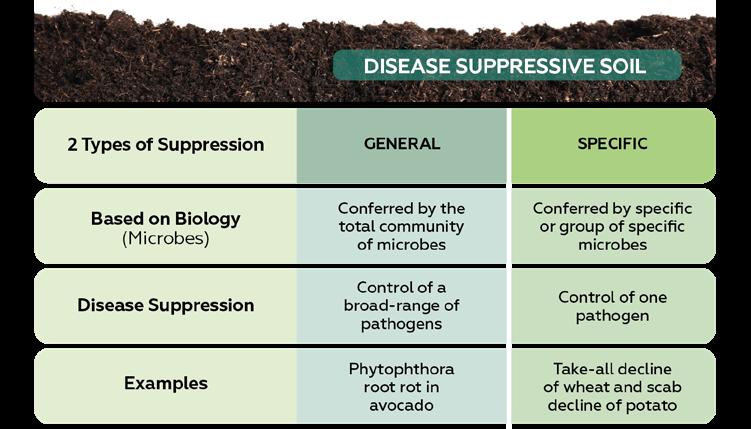 DISEASE SUPPRESSIVE SOIL

| 2 Types of Suppression | GENERAL | SPECIFIC |
|---|---|---|
| Based on Biology (Microbes) | Conferred by the total community of microbes | Conferred by specific or group of specific microbes |
| Disease Suppression | Control of a broad-range of pathogens | Control of one pathogen |
| Examples | Phytophthora root rot in avocado | Take-all decline of wheat and scab decline of potato |